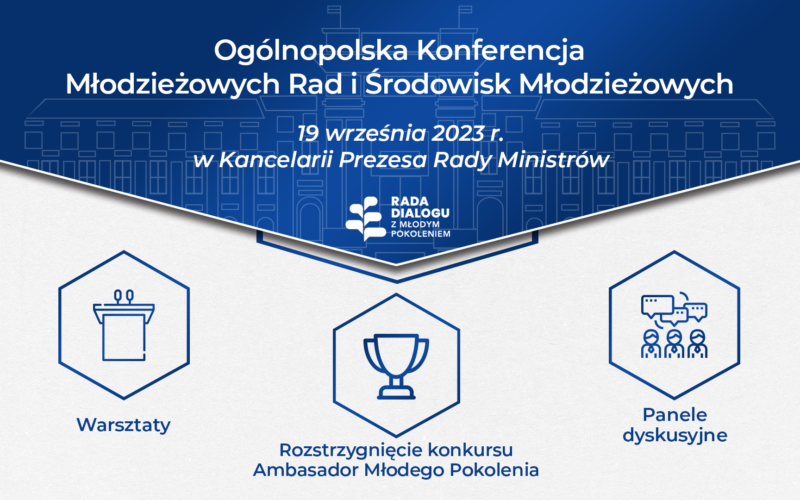 Ogólnopolska Konferencja Młodzieżowych Rad i Środowisk Młodzieżowych

19 września 2023 r.
w Kancelarii Prezesa Rady Ministrów

RADA DIALOGU Z MŁODYM POKOLENIEM

Warsztaty

Rozstrzygnięcie konkursu Ambasador Młodego Pokolenia

Panele dyskusyjne